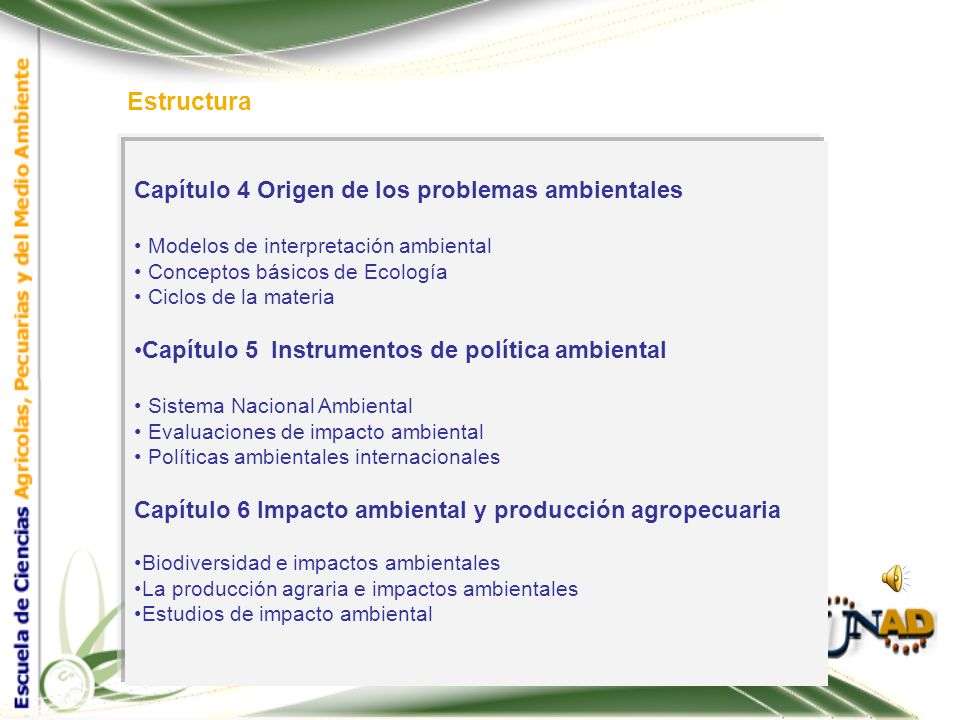 Escuela de Ciencias Agrícolas, Pecuarias y del Medio Ambiente

Estructura

Capítulo 4 Origen de los problemas ambientales

• Modelos de interpretación ambiental
• Conceptos básicos de Ecología
• Ciclos de la materia

•Capítulo 5 Instrumentos de política ambiental

• Sistema Nacional Ambiental
• Evaluaciones de impacto ambiental
• Políticas ambientales internacionales

Capítulo 6 Impacto ambiental y producción agropecuaria

•Biodiversidad e impactos ambientales
•La producción agraria e impactos ambientales
•Estudios de impacto ambiental

UNAD